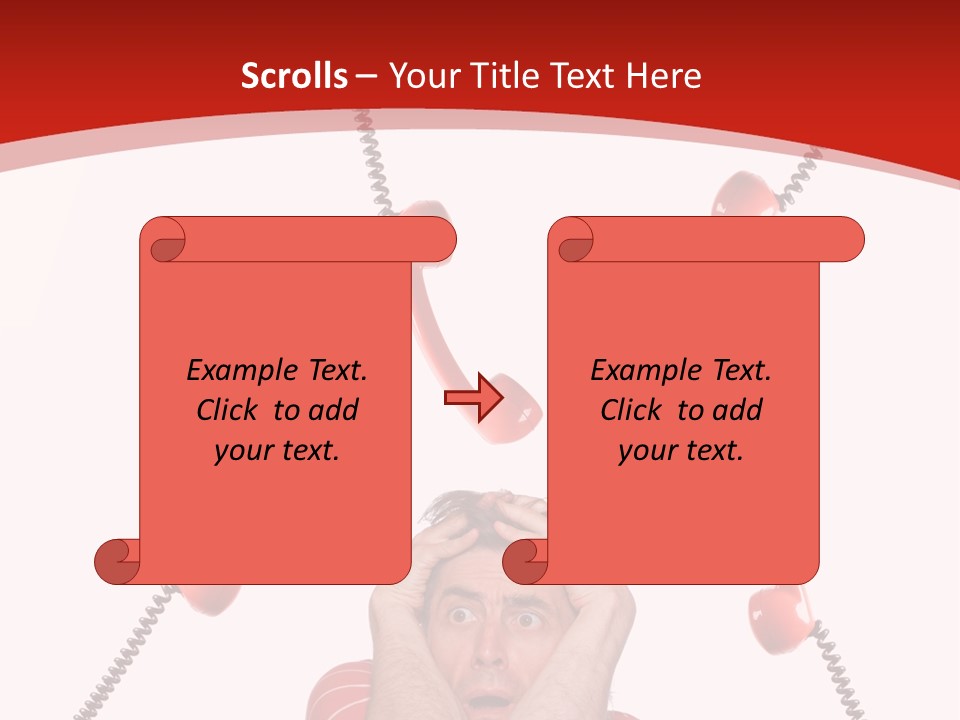 Scrolls – Your Title Text Here

Example Text. Click to add your text.

Example Text. Click to add your text.